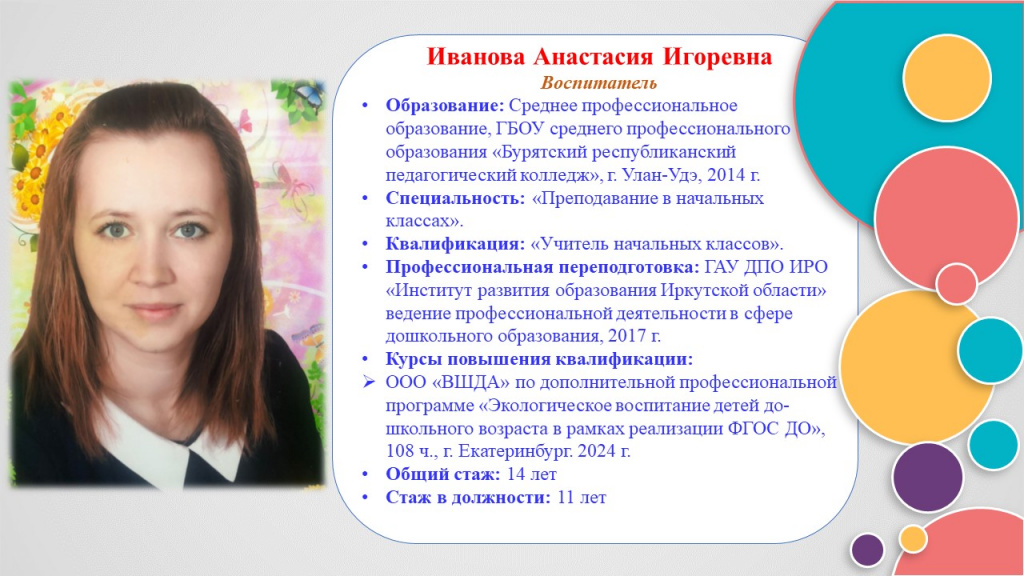 Иванова Анастасия Игоревна

Воспитатель

• Образование: Среднее профессиональное образование, ГБОУ среднего профессионального образования «Бурятский республиканский педагогический колледж», г. Улан-Удэ, 2014 г.
• Специальность: «Преподавание в начальных классах».
• Квалификация: «Учитель начальных классов».
• Профессиональная переподготовка: ГАУ ДПО ИРО «Институт развития образования Иркутской области» ведение профессиональной деятельности в сфере дошкольного образования, 2017 г.
• Курсы повышения квалификации:
➢ ООО «ВШДА» по дополнительной профессиональной программе «Экологическое воспитание детей дошкольного возраста в рамках реализации ФГОС ДО», 108 ч., г. Екатеринбург. 2024 г.
• Общий стаж: 14 лет
• Стаж в должности: 11 лет